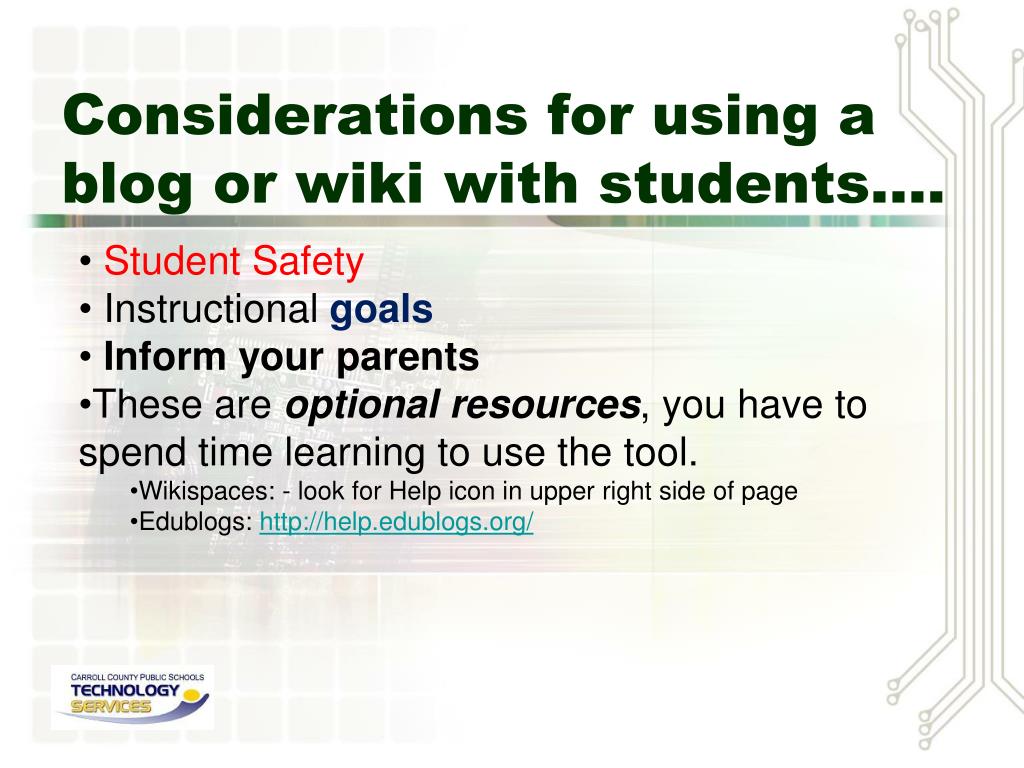 Considerations for using a blog or wiki with students….

• Student Safety
• Instructional goals
• Inform your parents
•These are optional resources, you have to spend time learning to use the tool.
•Wikispaces: - look for Help icon in upper right side of page
•Edublogs: http://help.edublogs.org/

CARROLL COUNTY PUBLIC SCHOOLS
TECHNOLOGY
SERVICES